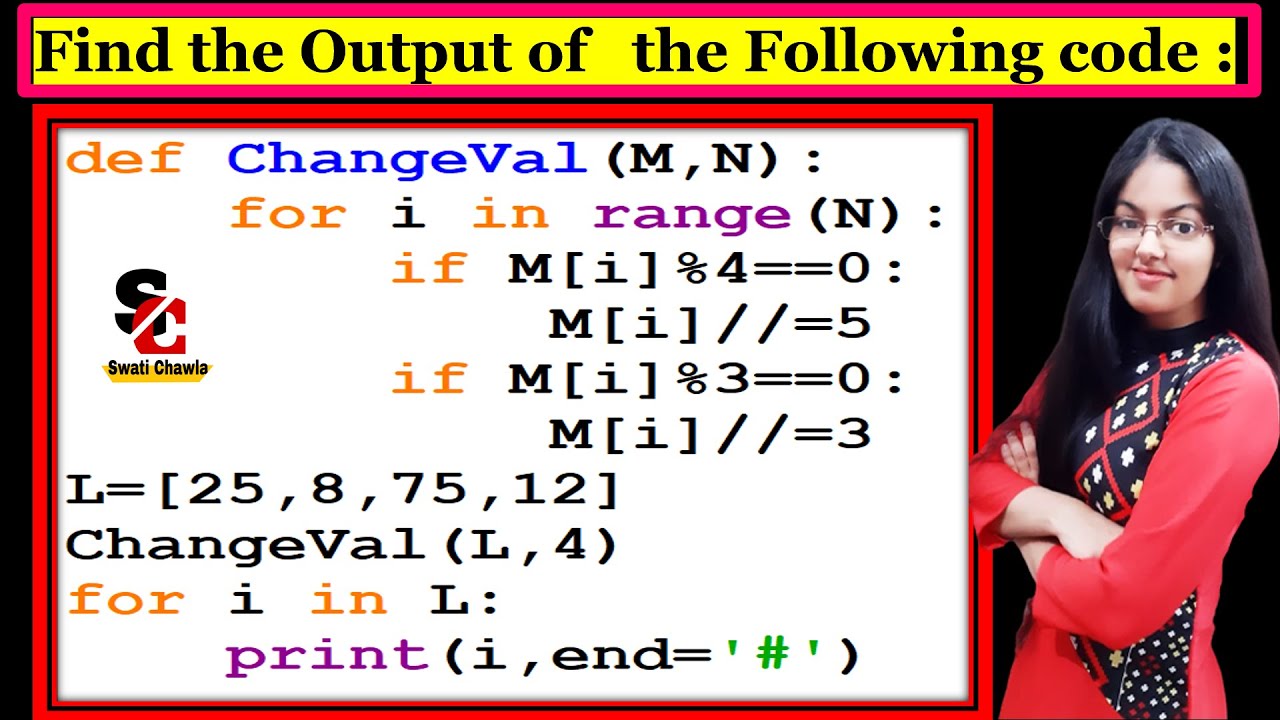 Find the Output of the Following code :

def ChangeVal(M,N):
    for i in range(N):
        if M[i]%4==0:
            M[i]//=5
        if M[i]%3==0:
            M[i]//=3
L=[25,8,75,12]
ChangeVal(L,4)
for i in L:
    print(i,end='#')

SC
Swati Chawla